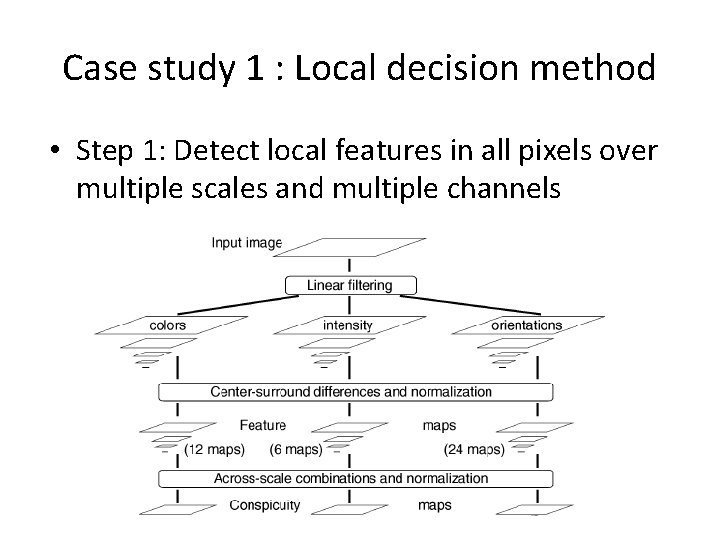 Case study 1 : Local decision method

• Step 1: Detect local features in all pixels over multiple scales and multiple channels

Input image

Linear filtering

colors

intensity

orientations

Center-surround differences and normalization

Feature

maps

(12 maps)

(6 maps)

(24 maps)

Across-scale combinations and normalization

Conspicuity

maps